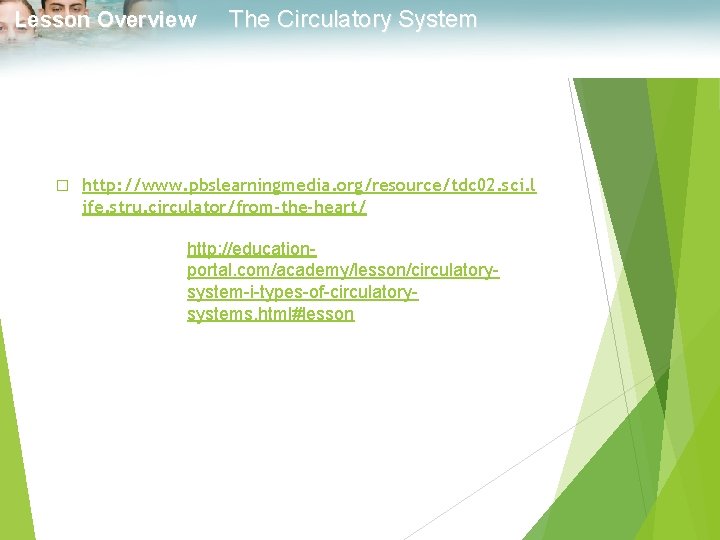 Lesson Overview The Circulatory System

□ http://www.pbslearningmedia.org/resource/tdc02.sci.life.stru.circulator/from-the-heart/

http://education-portal.com/academy/lesson/circulatory-system-i-types-of-circulatory-systems.html#lesson